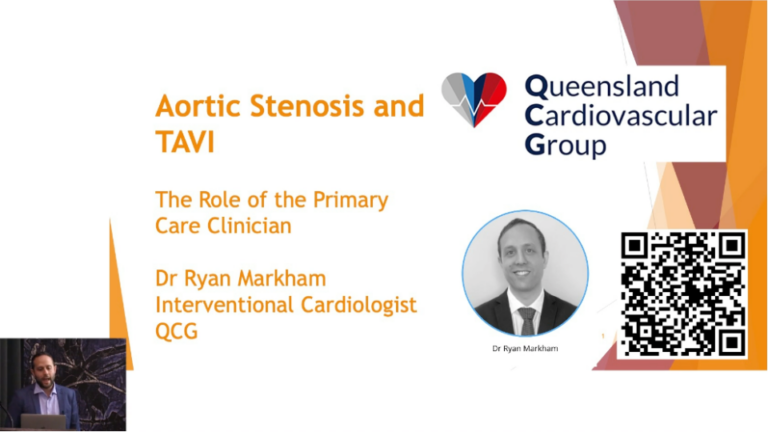 Aortic Stenosis and TAVI

The Role of the Primary Care Clinician

Dr Ryan Markham
Interventional Cardiologist
QCG

Queensland
Cardiovascular
Group

Dr Ryan Markham